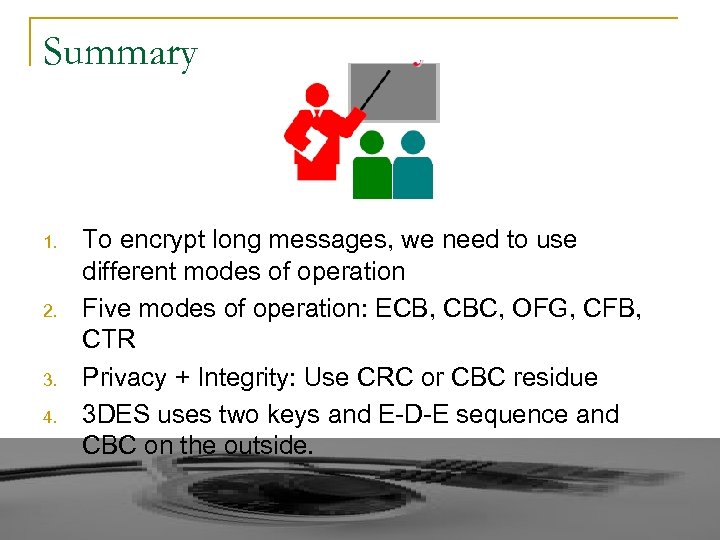 Summary

1. To encrypt long messages, we need to use different modes of operation
2. Five modes of operation: ECB, CBC, OFG, CFB, CTR
3. Privacy + Integrity: Use CRC or CBC residue
4. 3DES uses two keys and E-D-E sequence and CBC on the outside.